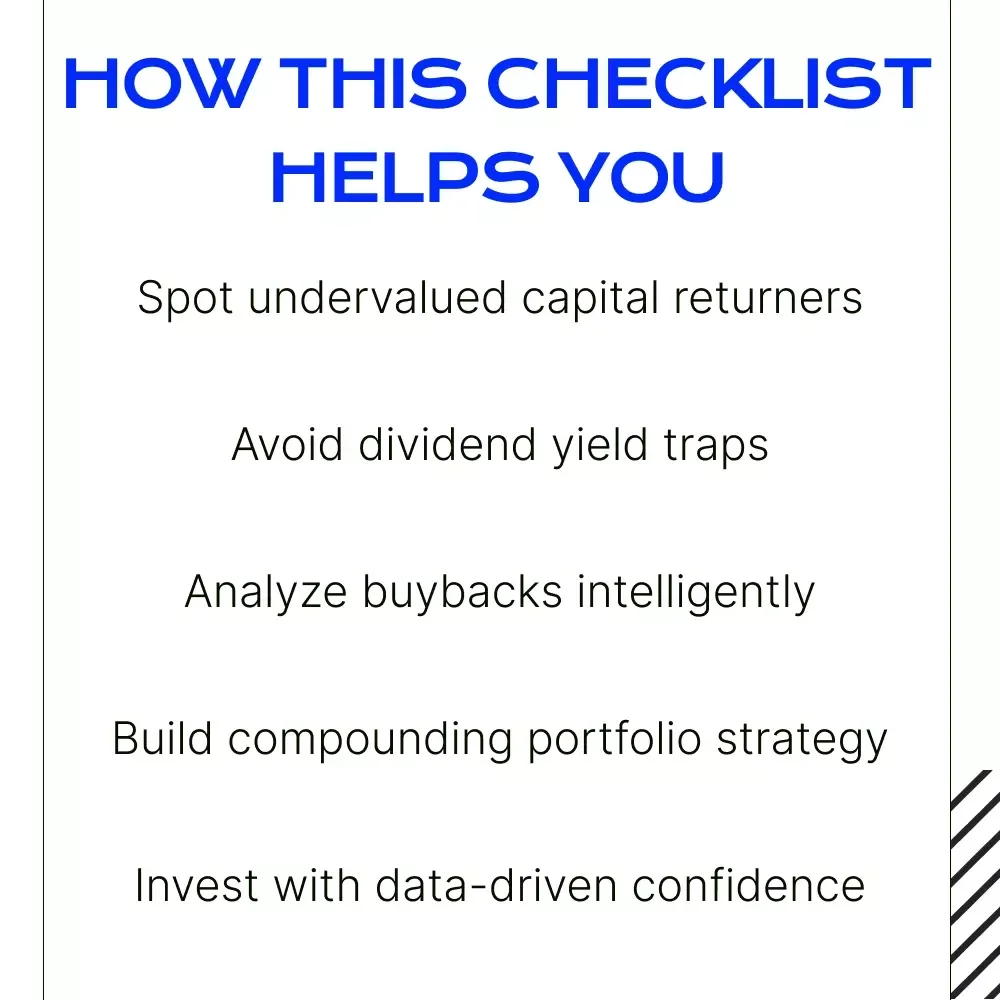 HOW THIS CHECKLIST HELPS YOU

Spot undervalued capital returners

Avoid dividend yield traps

Analyze buybacks intelligently

Build compounding portfolio strategy

Invest with data-driven confidence